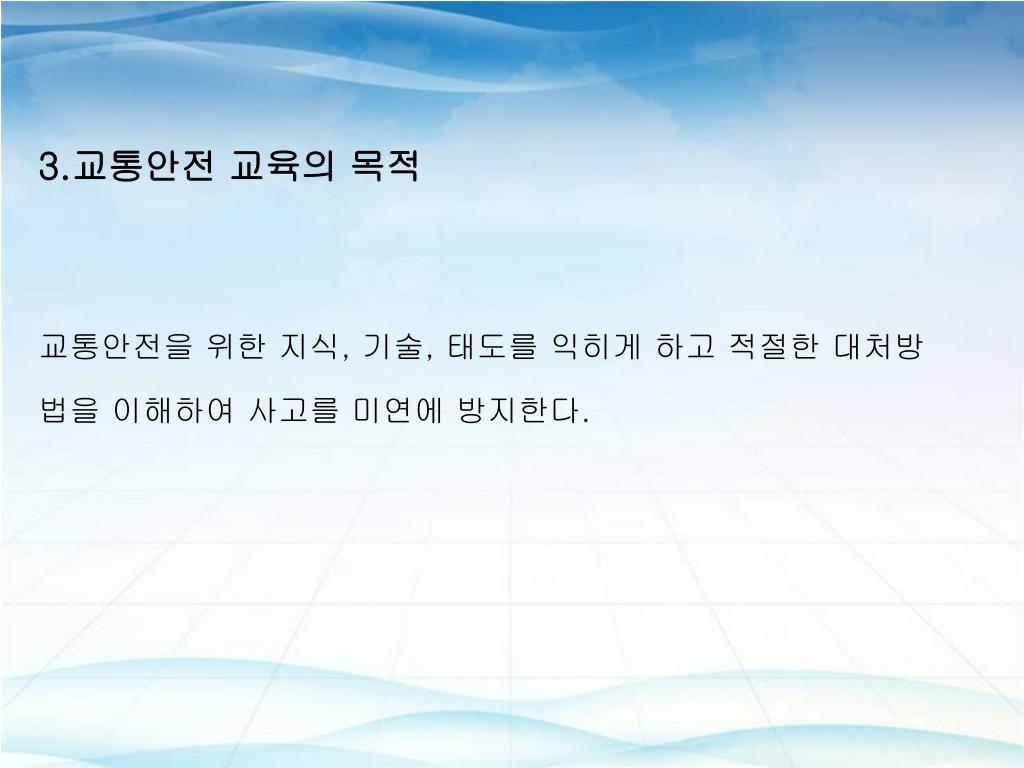 3.교통안전 교육의 목적

교통안전을 위한 지식, 기술, 태도를 익히게 하고 적절한 대처방법을 이해하여 사고를 미연에 방지한다.